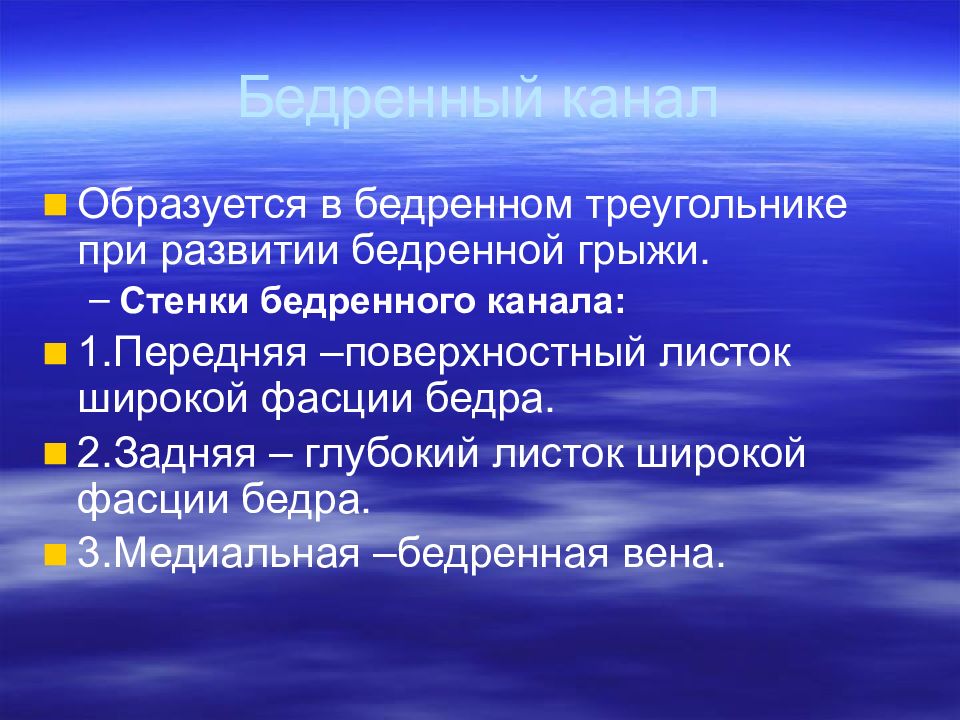 Бедренный канал

Образуется в бедренном треугольнике при развитии бедренной грыжи.

– Стенки бедренного канала:

1.Передняя –поверхностный листок широкой фасции бедра.

2.Задняя – глубокий листок широкой фасции бедра.

3.Медиальная –бедренная вена.